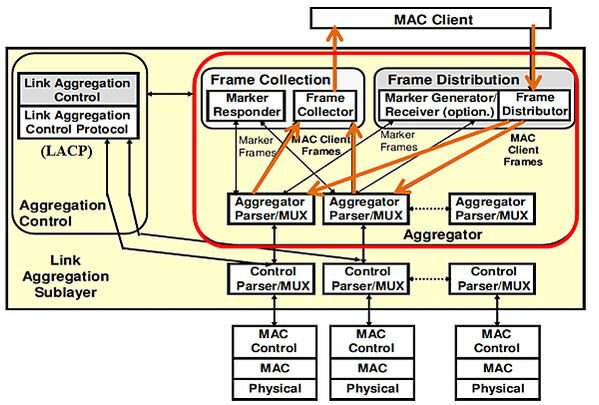 MAC Client

Link Aggregation Control

Link Aggregation Control Protocol

(LACP)

Aggregation Control

Link Aggregation Sublayer

Frame Collection

Marker Responder

Frame Collector

Frame Distribution

Marker Generator/ Receiver (option.)

Frame Distributor

Marker Frames

MAC Client Frames

Marker Frames

MAC Client Frames

Aggregator Parser/MUX

Aggregator Parser/MUX

Aggregator Parser/MUX

Aggregator

Control Parser/MUX

Control Parser/MUX

Control Parser/MUX

MAC Control

MAC

Physical

MAC Control

MAC

Physical

MAC Control

MAC

Physical